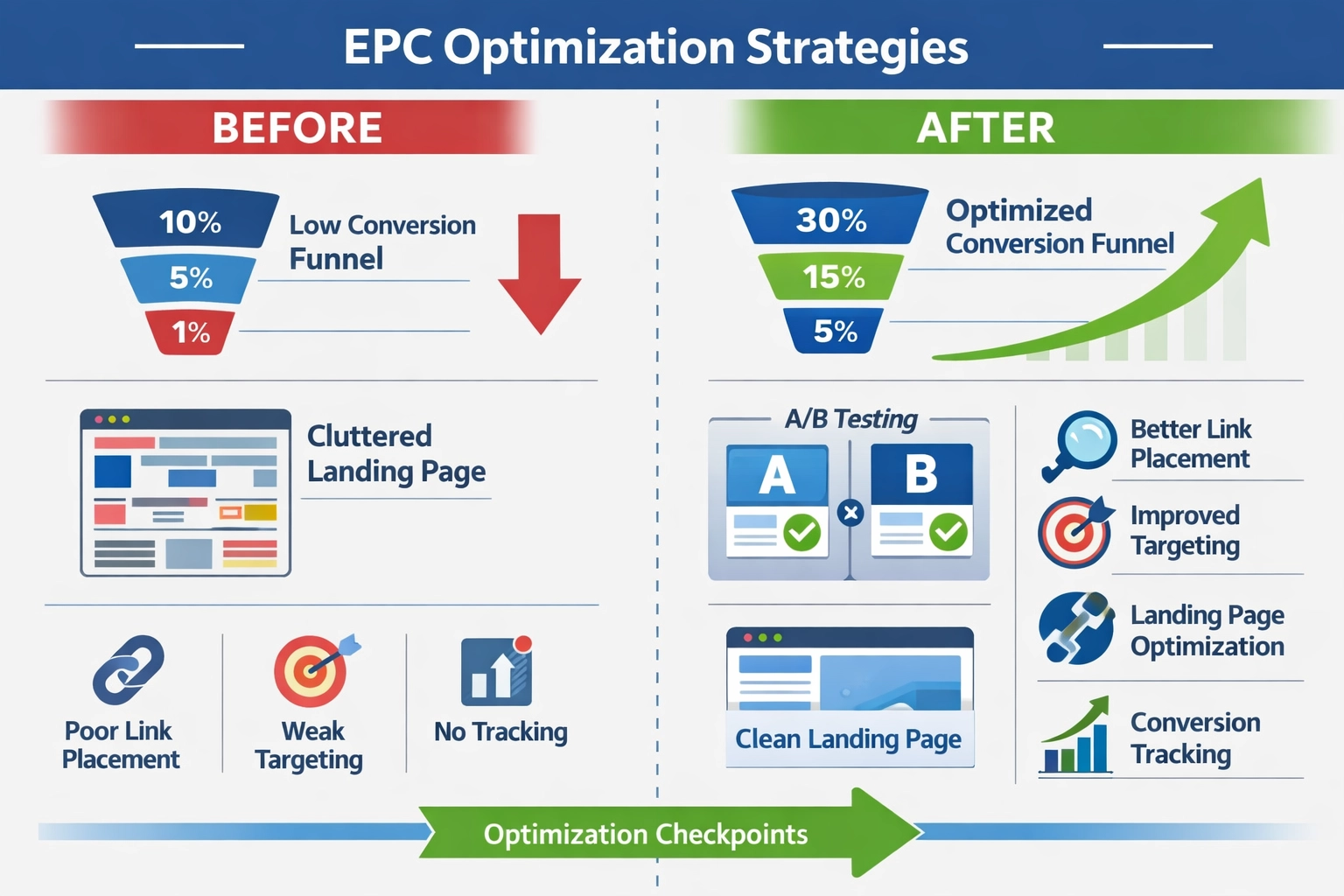 EPC Optimization Strategies

BEFORE

10%
5%
1%

Low Conversion Funnel

Cluttered Landing Page

Poor Link Placement

Weak Targeting

No Tracking

AFTER

30%
15%
5%

Optimized Conversion Funnel

A/B Testing

A

B

Clean Landing Page

Better Link Placement

Improved Targeting

Landing Page Optimization

Conversion Tracking

Optimization Checkpoints